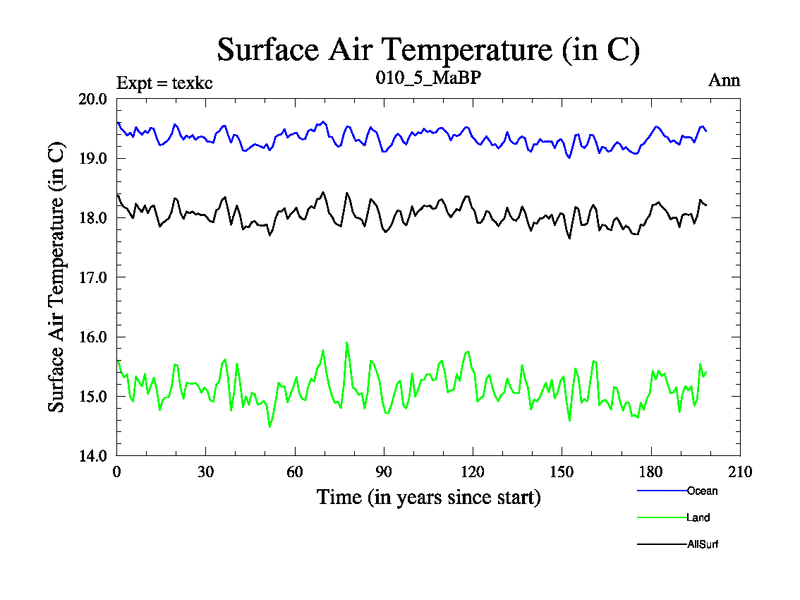 Surface Air Temperature (in C)

Expt = texkc

010_5_MaBP

Ann

Surface Air Temperature (in C)

20.0
19.0
18.0
17.0
16.0
15.0
14.0

0
30
60
90
120
150
180
210

Time (in years since start)

Ocean

Land

AllSurf